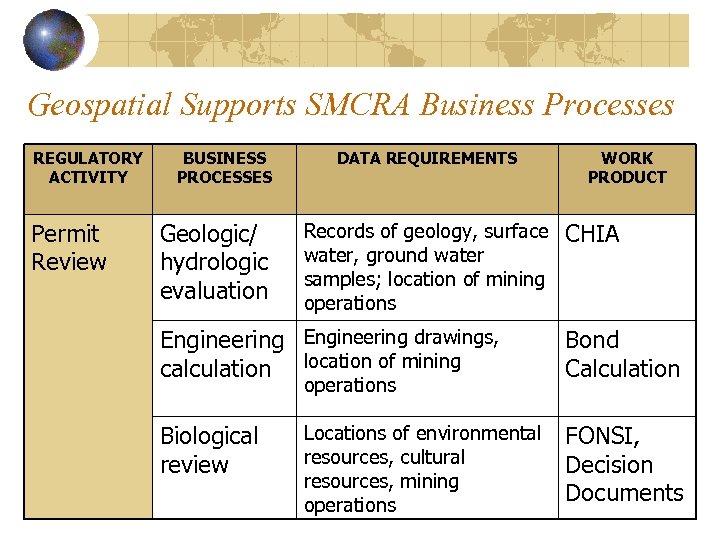 Geospatial Supports SMCRA Business Processes

| REGULATORY ACTIVITY | BUSINESS PROCESSES | DATA REQUIREMENTS | WORK PRODUCT |
|---|---|---|---|
| Permit Review | Geologic/ hydrologic evaluation | Records of geology, surface water, ground water samples; location of mining operations | CHIA |
| | Engineering calculation | Engineering drawings, location of mining operations | Bond Calculation |
| | Biological review | Locations of environmental resources, cultural resources, mining operations | FONSI, Decision Documents |